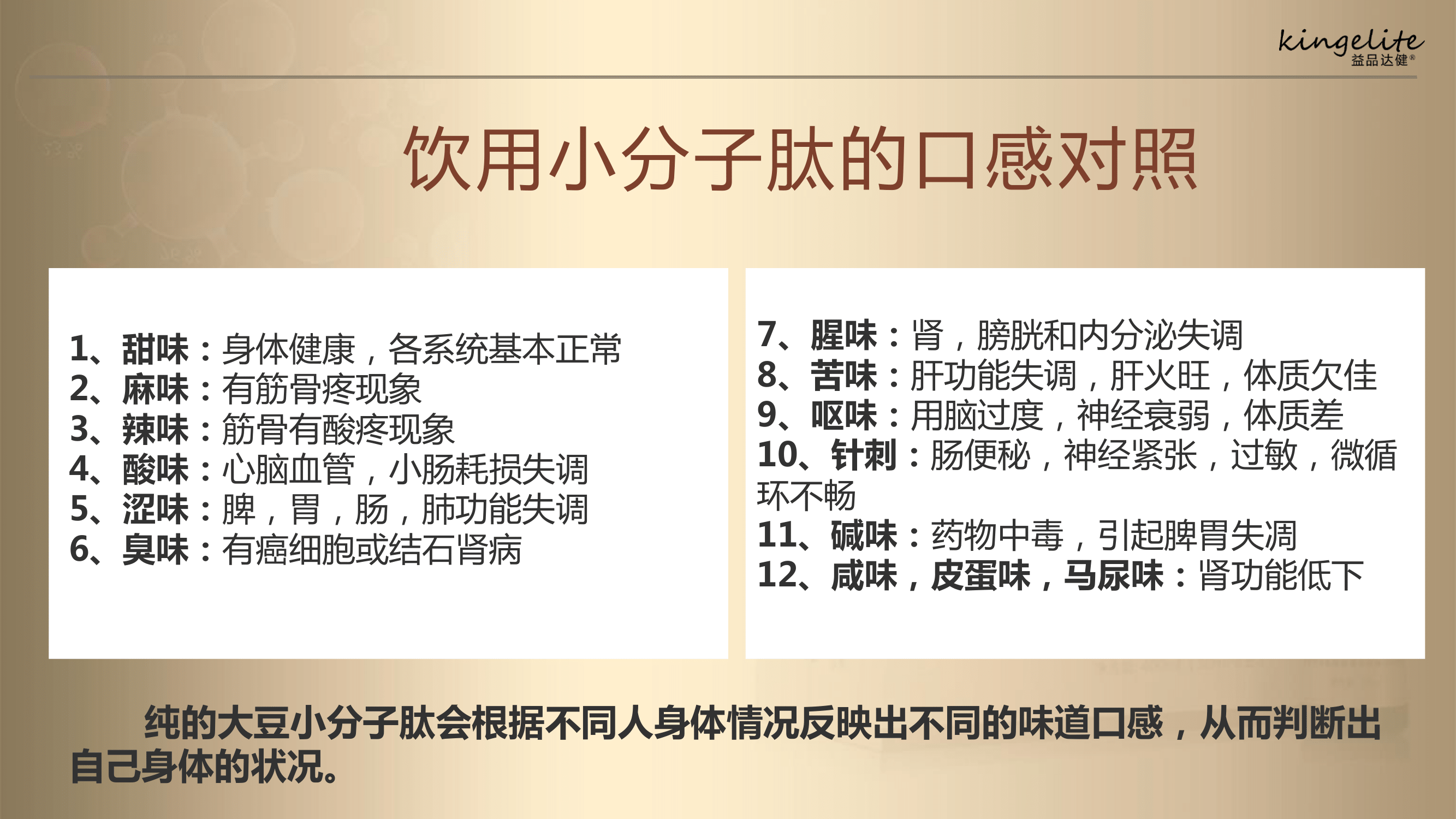 kingelite
益品达健®

饮用小分子肽的口感对照

1、甜味：身体健康，各系统基本正常
2、麻味：有筋骨疼现象
3、辣味：筋骨有酸疼现象
4、酸味：心脑血管，小肠耗损失调
5、涩味：脾，胃，肠，肺功能失调
6、臭味：有癌细胞或结石肾病

7、腥味：肾，膀胱和内分泌失调
8、苦味：肝功能失调，肝火旺，体质欠佳
9、呕味：用脑过度，神经衰弱，体质差
10、针刺：肠便秘，神经紧张，过敏，微循环不畅
11、碱味：药物中毒，引起脾胃失凋
12、咸味，皮蛋味，马尿味：肾功能低下

纯的大豆小分子肽会根据不同人身体情况反映出不同的味道口感，从而判断出自己身体的状况。